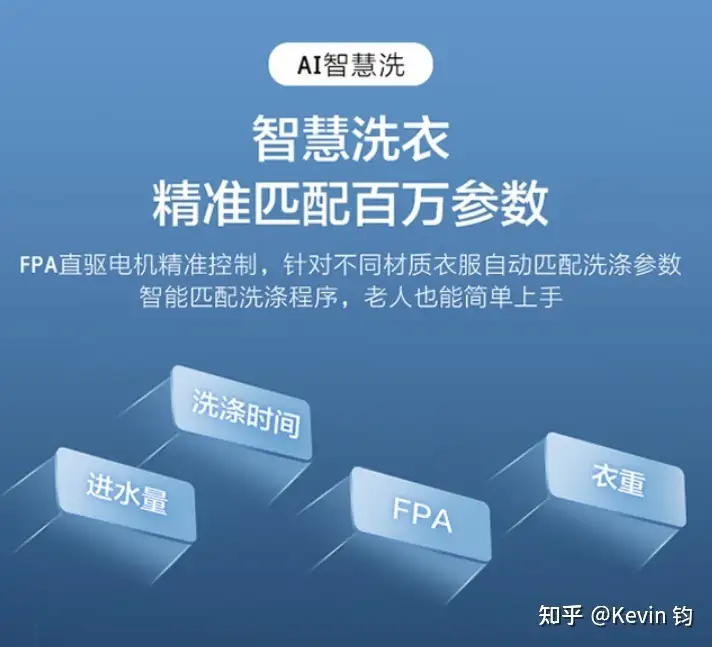 AI智慧洗

智慧洗衣
精准匹配百万参数

FPA直驱电机精准控制，针对不同材质衣服自动匹配洗涤参数
智能匹配洗涤程序，老人也能简单上手

洗涤时间

进水量

FPA

衣重

知乎 @Kevin 钧